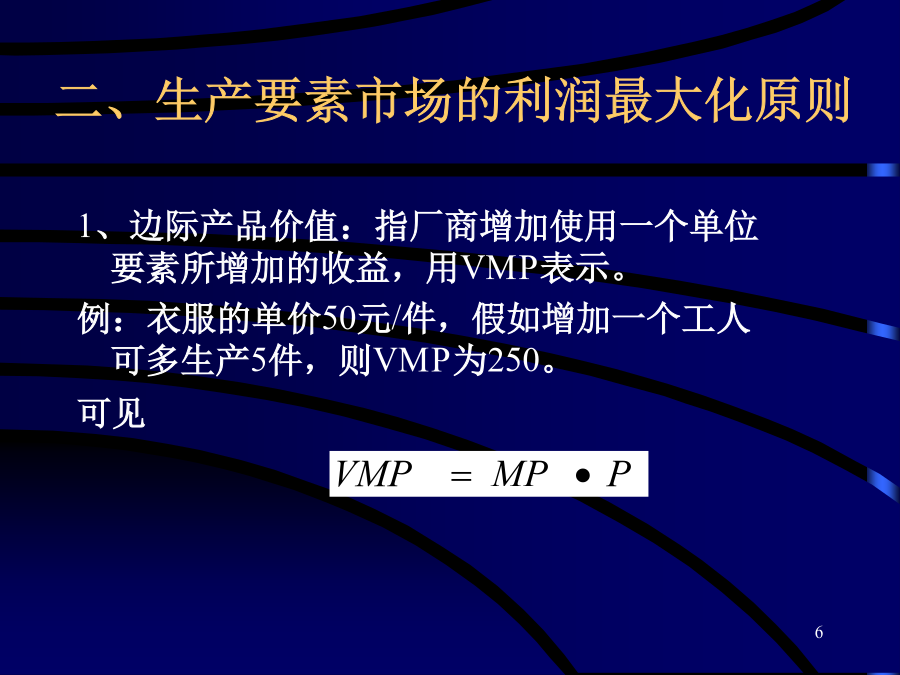 二、生产要素市场的利润最大化原则

1、边际产品价值：指厂商增加使用一个单位要素所增加的收益，用VMP表示。

例：衣服的单价50元/件，假如增加一个工人可多生产5件，则VMP为250。

可见

$VMP = MP \bullet P$

6